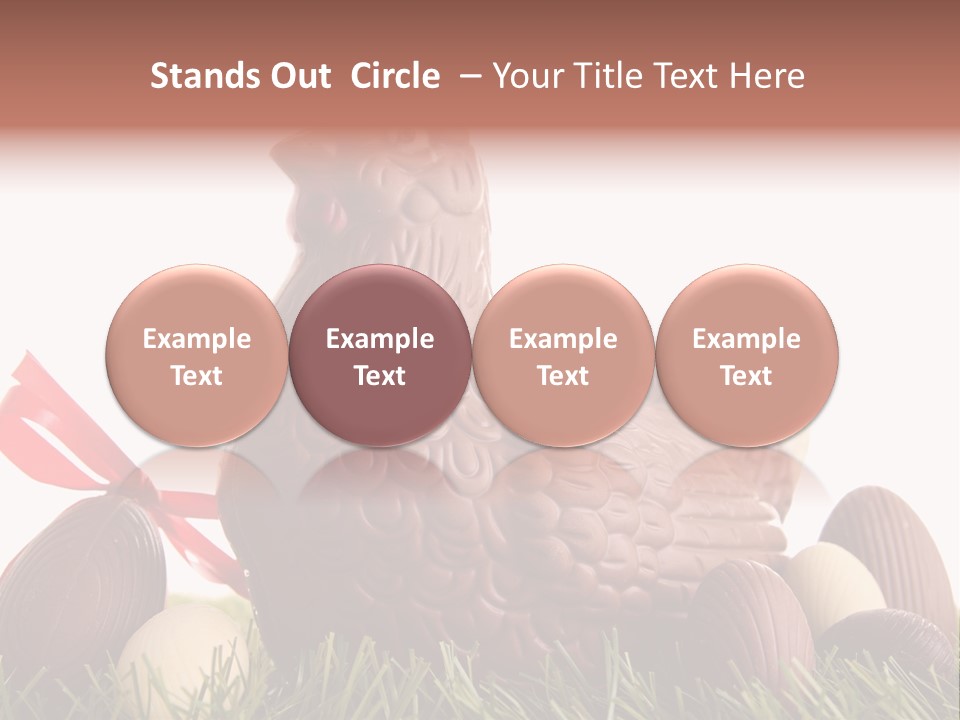 Stands Out Circle – Your Title Text Here

Example Text

Example Text

Example Text

Example Text